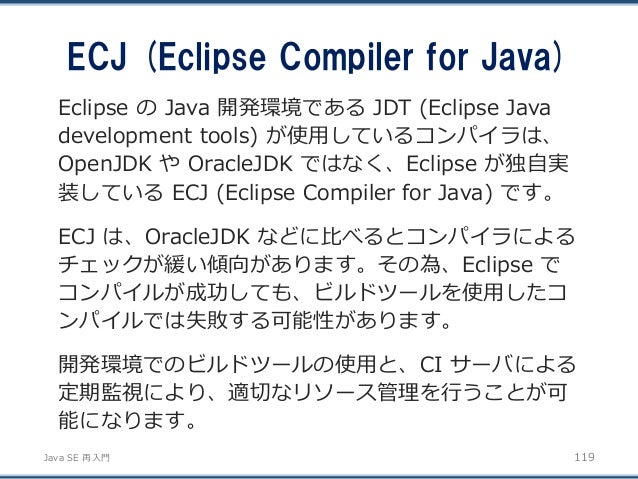 ECJ (Eclipse Compiler for Java)

Eclipse の Java 開発環境である JDT (Eclipse Java development tools) が使用しているコンパイラは、OpenJDK や OracleJDK ではなく、Eclipse が独自実装している ECJ (Eclipse Compiler for Java) です。

ECJ は、OracleJDK などに比べるとコンパイラによるチェックが緩い傾向があります。その為、Eclipse でコンパイルが成功しても、ビルドツールを使用したコンパイルでは失敗する可能性があります。

開発環境でのビルドツールの使用と、CI サーバによる定期監視により、適切なリソース管理を行うことが可能になります。

Java SE 再入門

119